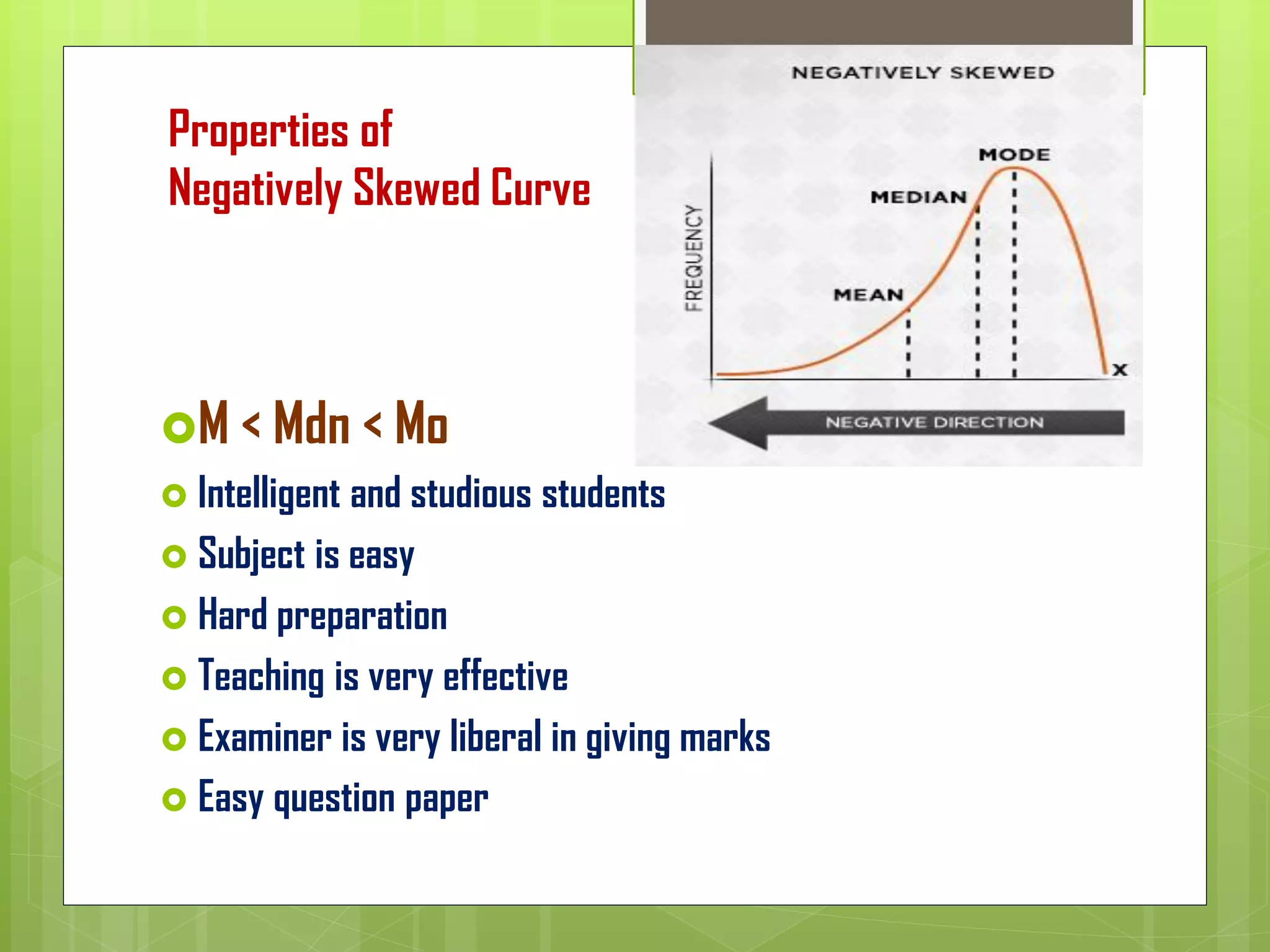 Properties of
Negatively Skewed Curve

NEGATIVELY SKEWED

FREQUENCY

MODE

MEDIAN

MEAN

X

NEGATIVE DIRECTION

M < Mdn < Mo

Intelligent and studious students

Subject is easy

Hard preparation

Teaching is very effective

Examiner is very liberal in giving marks

Easy question paper